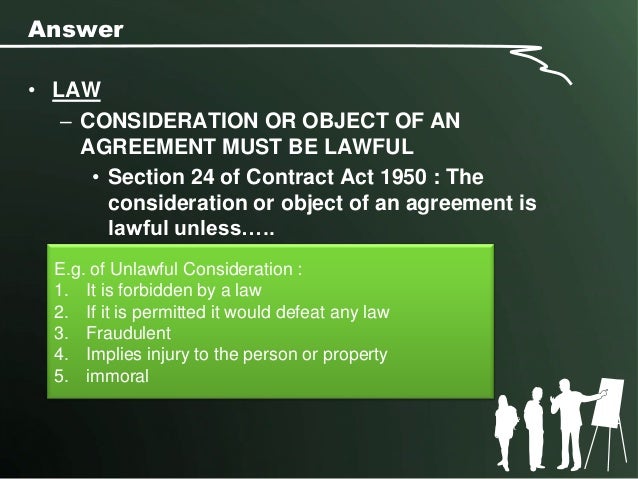 Answer

• LAW
– CONSIDERATION OR OBJECT OF AN AGREEMENT MUST BE LAWFUL
• Section 24 of Contract Act 1950 : The consideration or object of an agreement is lawful unless…..

E.g. of Unlawful Consideration :
1. It is forbidden by a law
2. If it is permitted it would defeat any law
3. Fraudulent
4. Implies injury to the person or property
5. immoral